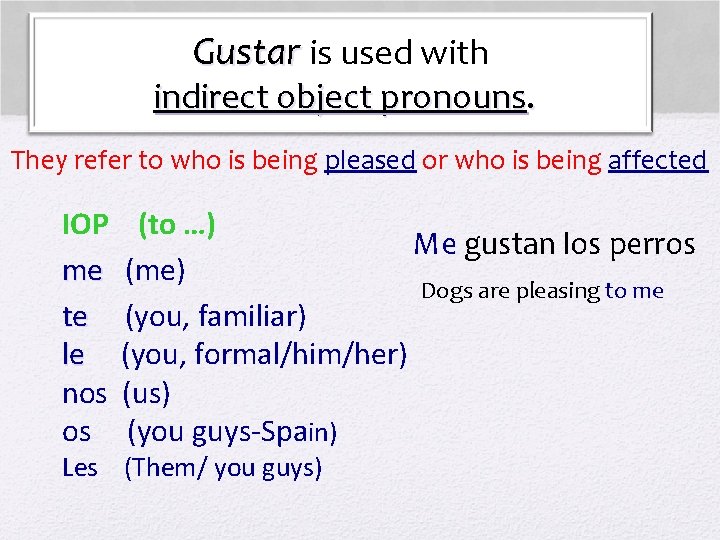 Gustar is used with
indirect object pronouns.

They refer to who is being pleased or who is being affected

IOP (to ...)
me (me)
te (you, familiar)
le (you, formal/him/her)
nos (us)
os (you guys-Spain)
Les (Them/ you guys)

Me gustan los perros

Dogs are pleasing to me